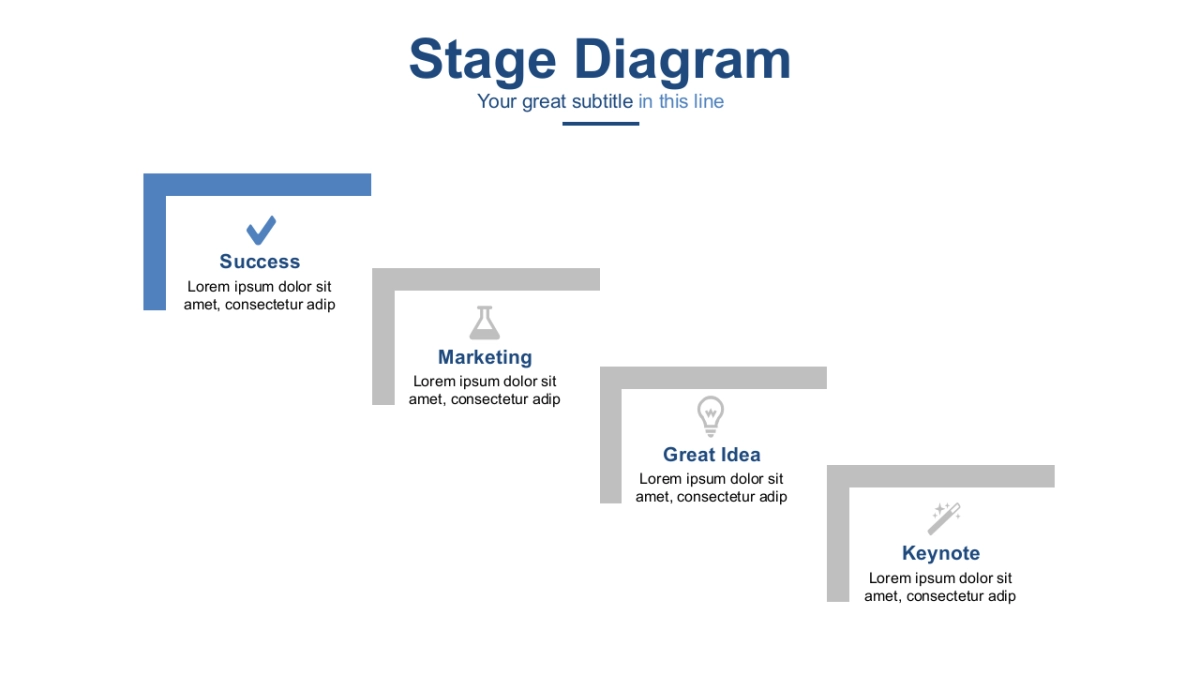 Stage Diagram

Your great subtitle in this line

Success

Lorem ipsum dolor sit amet, consectetur adip

Marketing

Lorem ipsum dolor sit amet, consectetur adip

Great Idea

Lorem ipsum dolor sit amet, consectetur adip

Keynote

Lorem ipsum dolor sit amet, consectetur adip